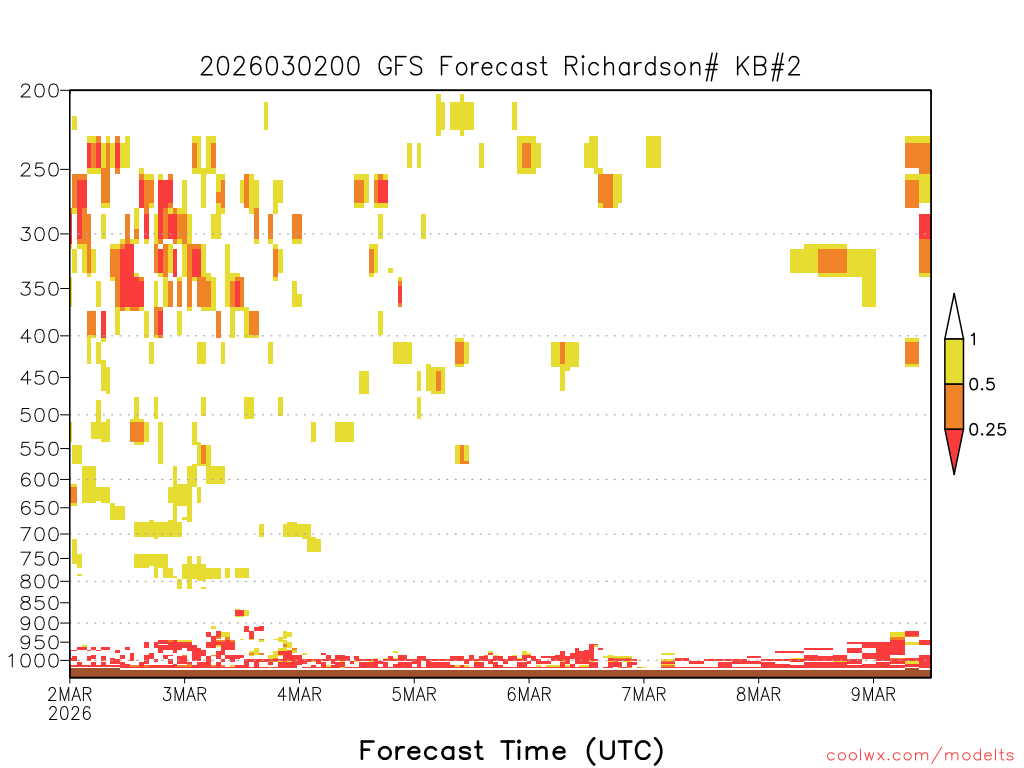 2026030200 GFS Forecast Richardson# KB#2

200
250
300
350
400
450
500
550
600
650
700
750
800
850
900
950
1000

1
0.5
0.25

2MAR
2026
3MAR
4MAR
5MAR
6MAR
7MAR
8MAR
9MAR

Forecast Time (UTC)

coolwx.com/modelts